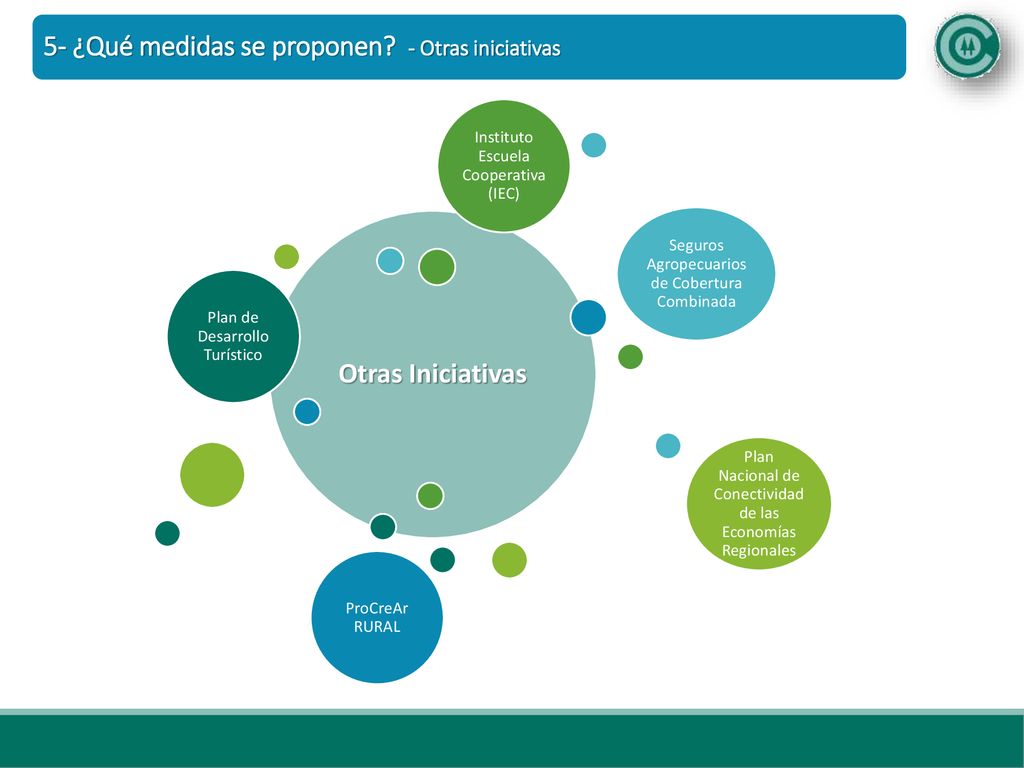 5- ¿Qué medidas se proponen? - Otras iniciativas

Instituto Escuela Cooperativa (IEC)

Seguros Agropecuarios de Cobertura Combinada

Plan de Desarrollo Turístico

Otras Iniciativas

Plan Nacional de Conectividad de las Economías Regionales

ProCreAr RURAL